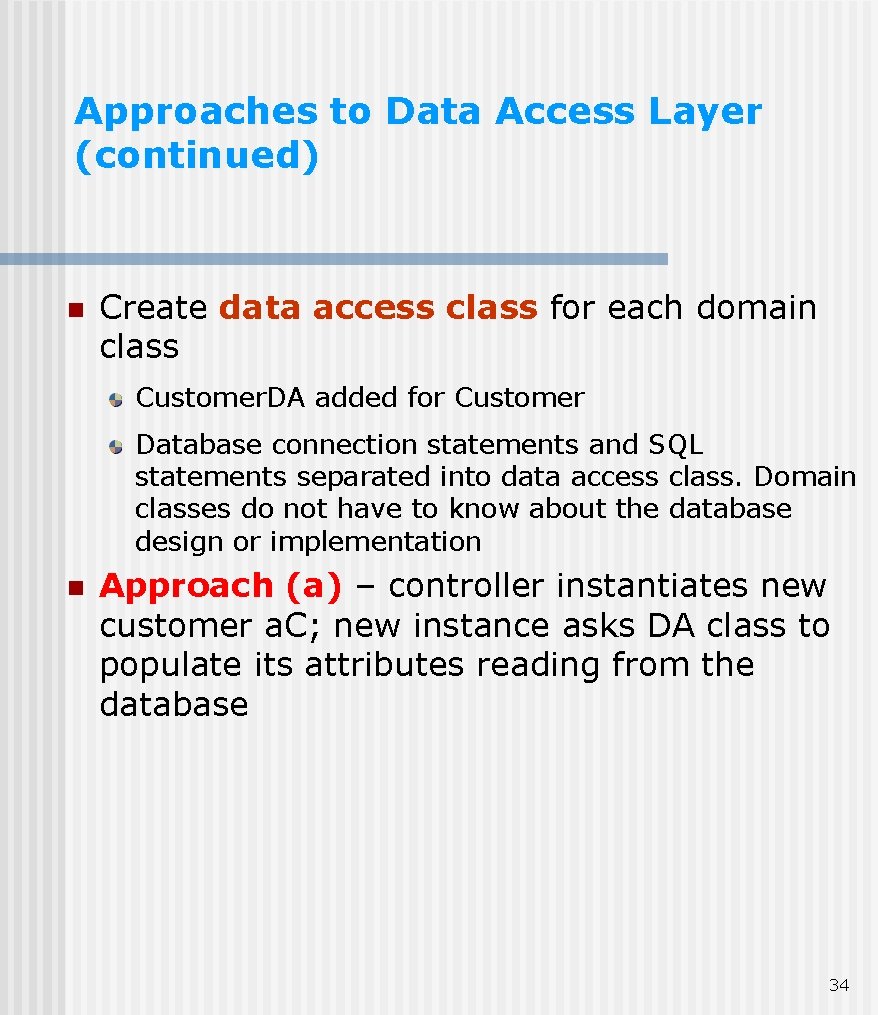 Approaches to Data Access Layer (continued)

Create data access class for each domain class

CustomerDA added for Customer

Database connection statements and SQL statements separated into data access class. Domain classes do not have to know about the database design or implementation

Approach (a) – controller instantiates new customer aC; new instance asks DA class to populate its attributes reading from the database

34